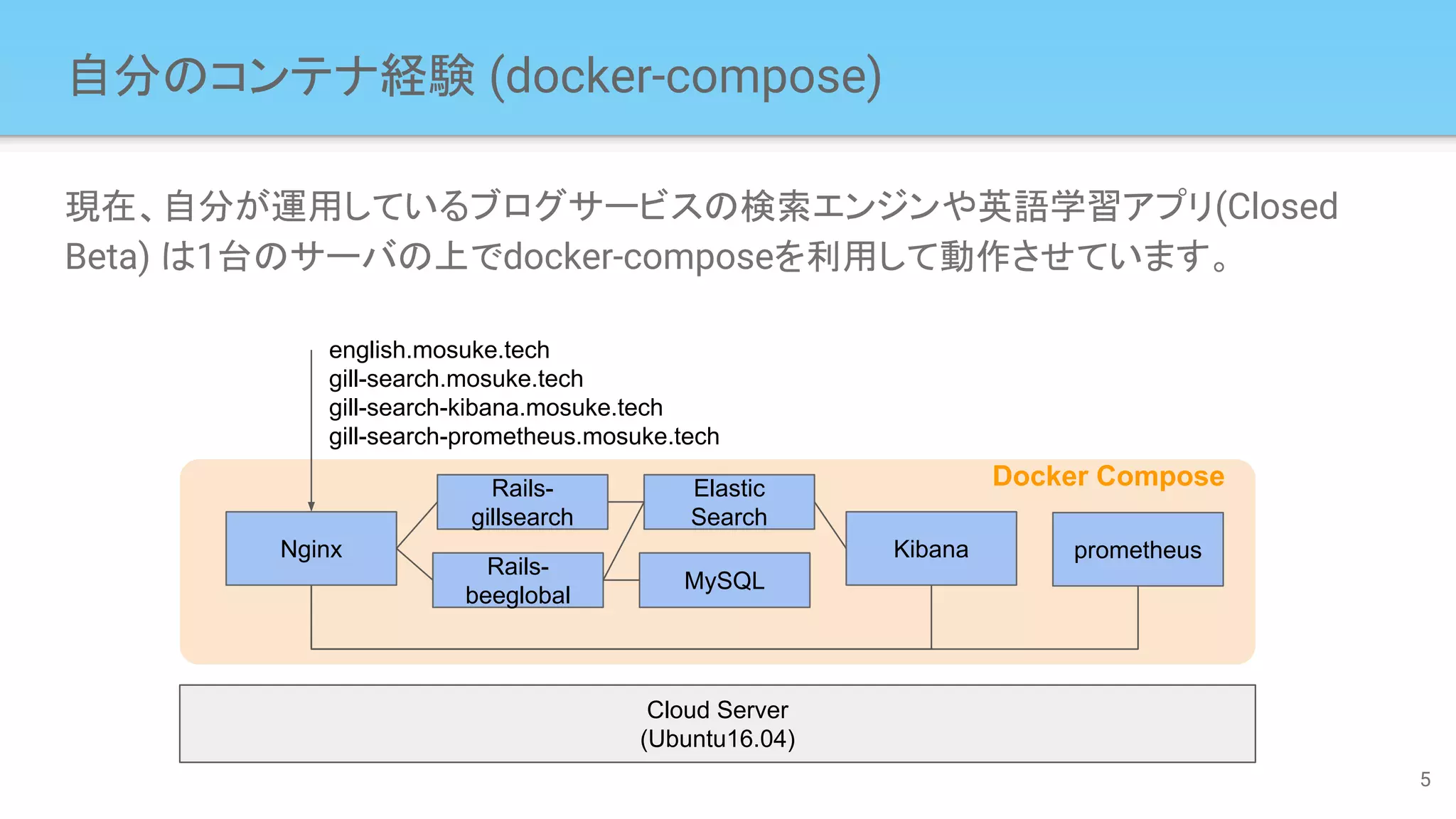 自分のコンテナ経験 (docker-compose)

現在、自分が運用しているブログサービスの検索エンジンや英語学習アプリ(Closed Beta) は1台のサーバの上でdocker-composeを利用して動作させています。

english.mosuke.tech
gill-search.mosuke.tech
gill-search-kibana.mosuke.tech
gill-search-prometheus.mosuke.tech

Docker Compose

Nginx

Rails-gillsearch

Rails-beeglobal

Elastic Search

MySQL

Kibana

prometheus

Cloud Server
(Ubuntu16.04)

5